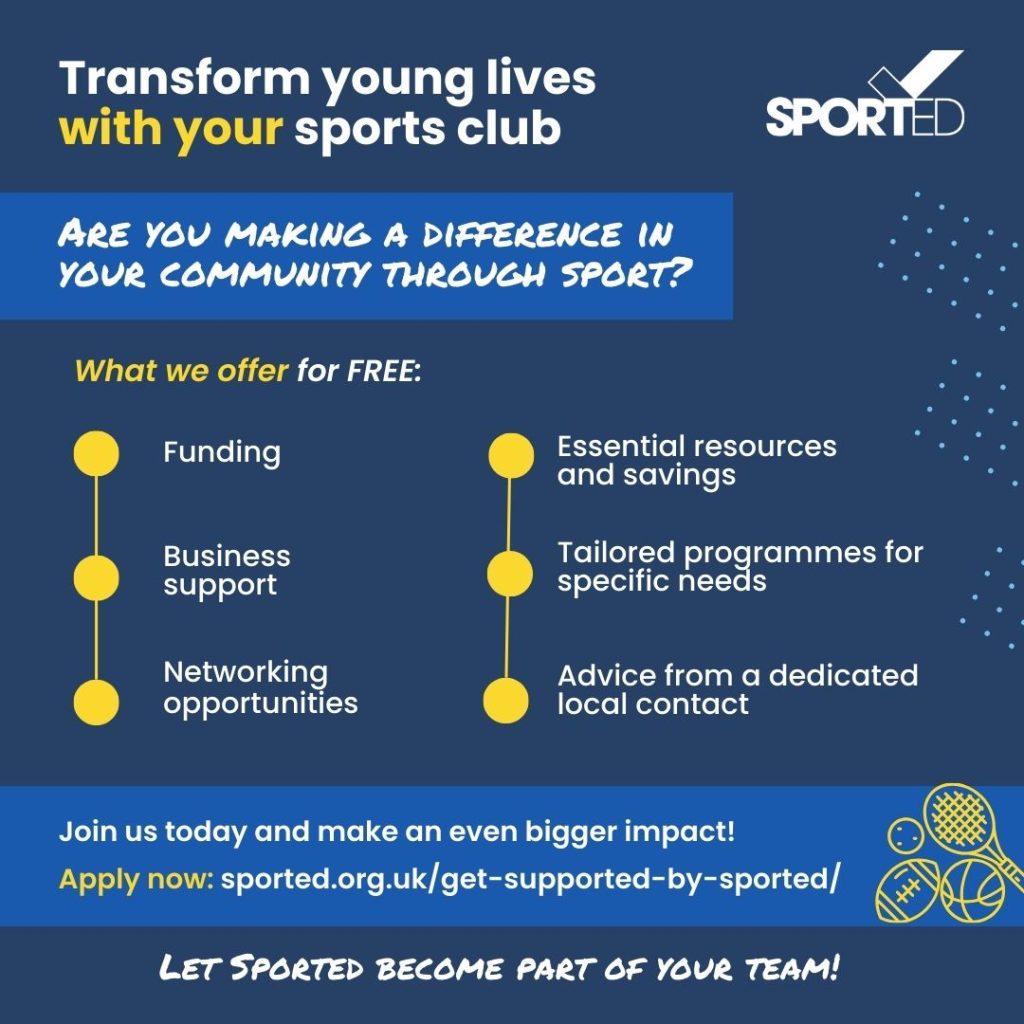 Transform young lives with your sports club

SPORTED

ARE YOU MAKING A DIFFERENCE IN YOUR COMMUNITY THROUGH SPORT?

What we offer for FREE:

Funding

Business support

Networking opportunities

Essential resources and savings

Tailored programmes for specific needs

Advice from a dedicated local contact

Join us today and make an even bigger impact!

Apply now: sported.org.uk/get-supported-by-sported/

LET SPORTED BECOME PART OF YOUR TEAM!